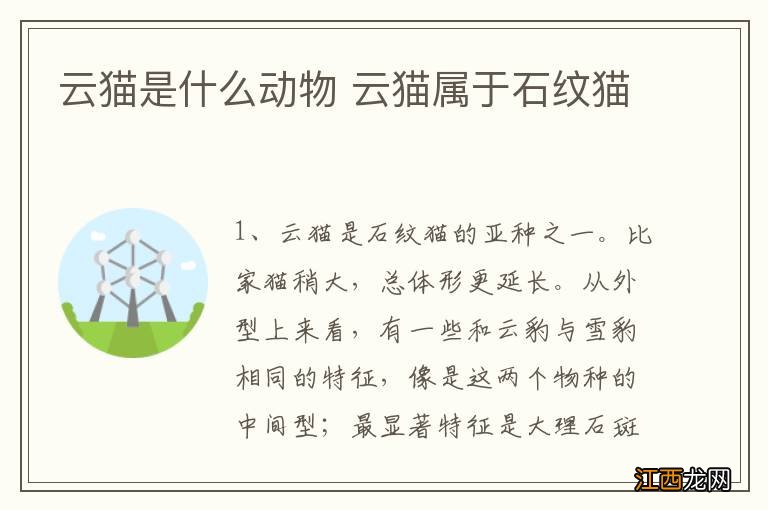 云猫是什么动物 云猫属于石纹猫

1、云猫是石纹猫的亚种之一。比家猫稍大，总体形更延长。从外型上来看，有一些和云豹与雪豹相同的特征，像是这两个物种的中间型；最显著特征是大理石斑

江西龙网